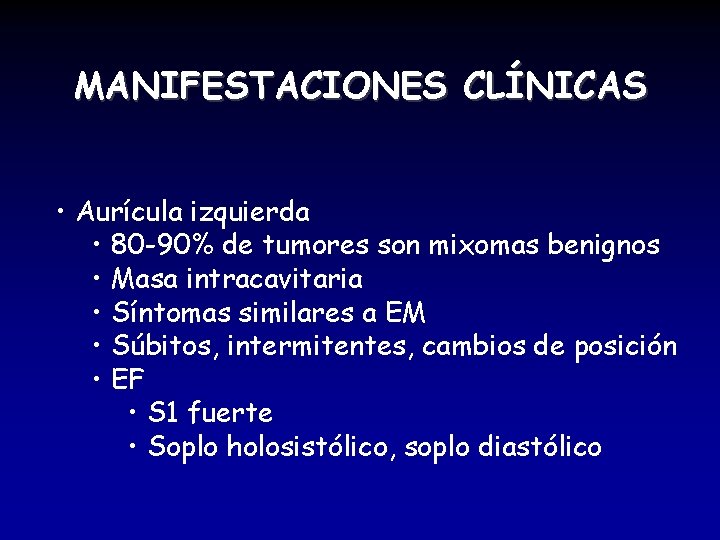 MANIFESTACIONES CLÍNICAS

• Aurícula izquierda
  • 80-90% de tumores son mixomas benignos
  • Masa intracavitaria
  • Síntomas similares a EM
  • Súbitos, intermitentes, cambios de posición
  • EF
    • S1 fuerte
    • Soplo holosistólico, soplo diastólico